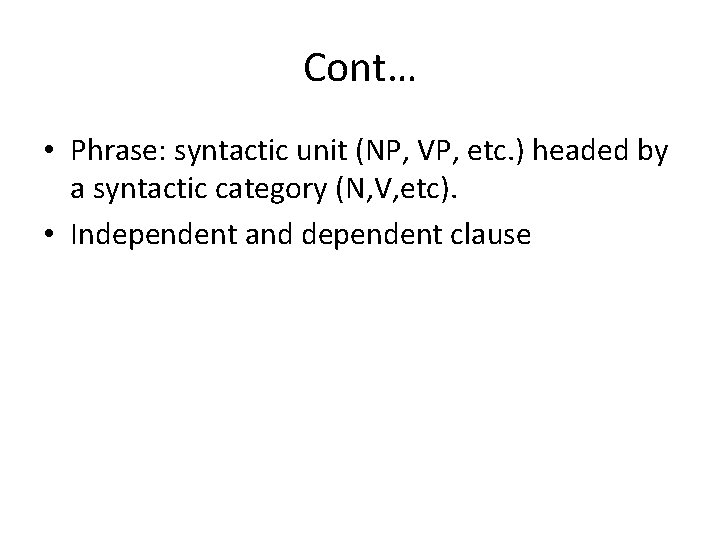 Cont…

• Phrase: syntactic unit (NP, VP, etc.) headed by a syntactic category (N,V,etc).

• Independent and dependent clause